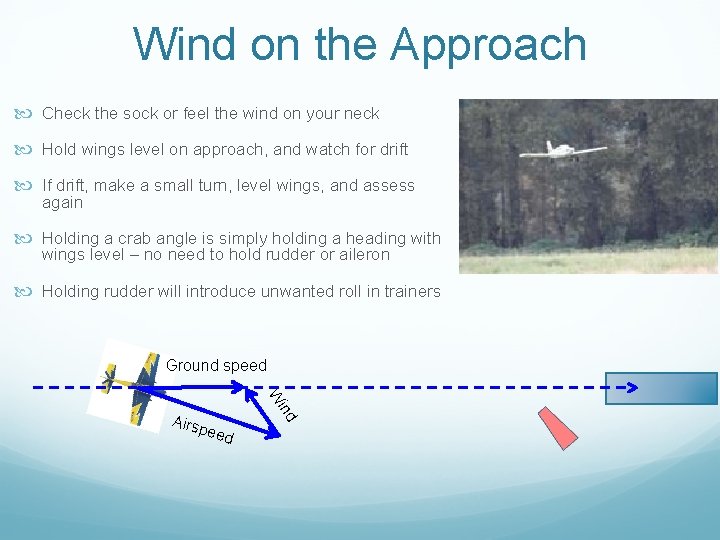 Wind on the Approach

Check the sock or feel the wind on your neck

Hold wings level on approach, and watch for drift

If drift, make a small turn, level wings, and assess again

Holding a crab angle is simply holding a heading with wings level – no need to hold rudder or aileron

Holding rudder will introduce unwanted roll in trainers

Ground speed

Wind

Airspeed